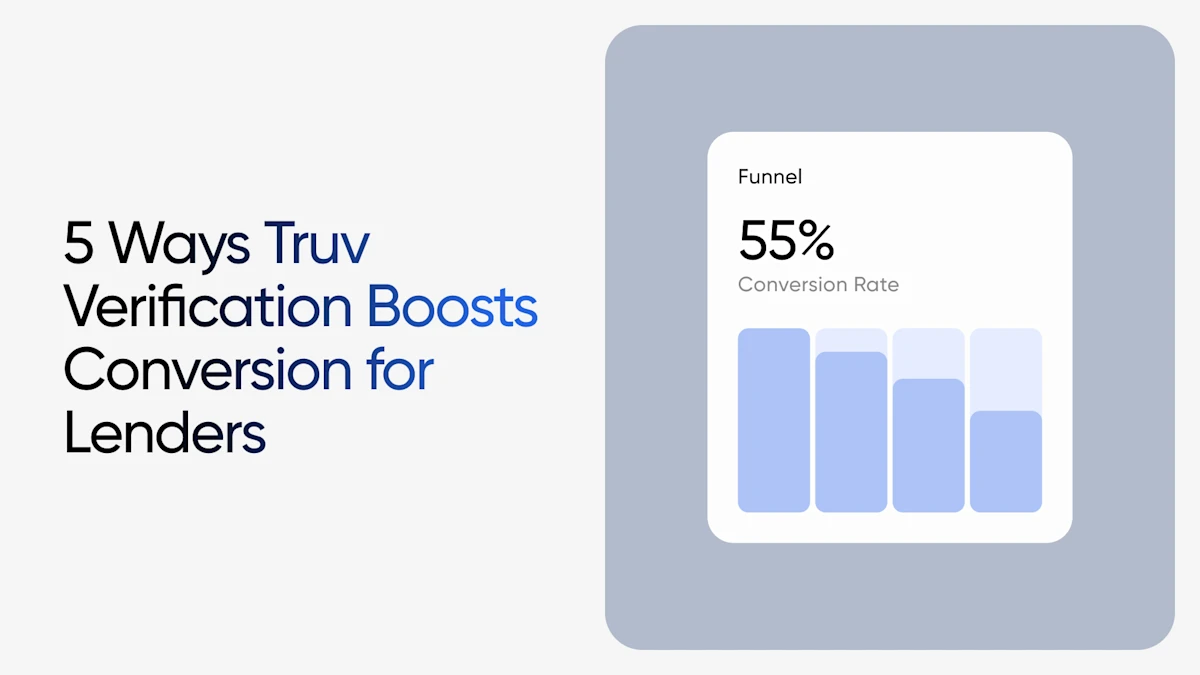 5 Ways Truv Verification Boosts Conversion for Lenders

Funnel

55%

Conversion Rate